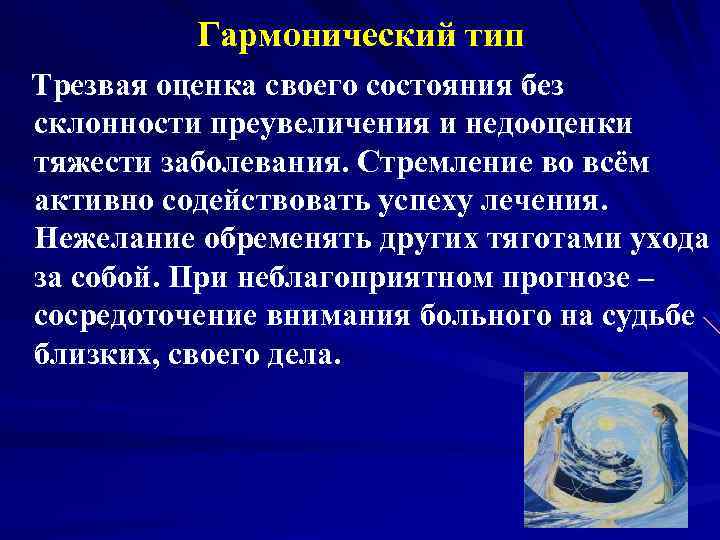 Гармонический тип

Трезвая оценка своего состояния без склонности преувеличения и недооценки тяжести заболевания. Стремление во всём активно содействовать успеху лечения. Нежелание обременять других тяготами ухода за собой. При неблагоприятном прогнозе – сосредоточение внимания больного на судьбе близких, своего дела.